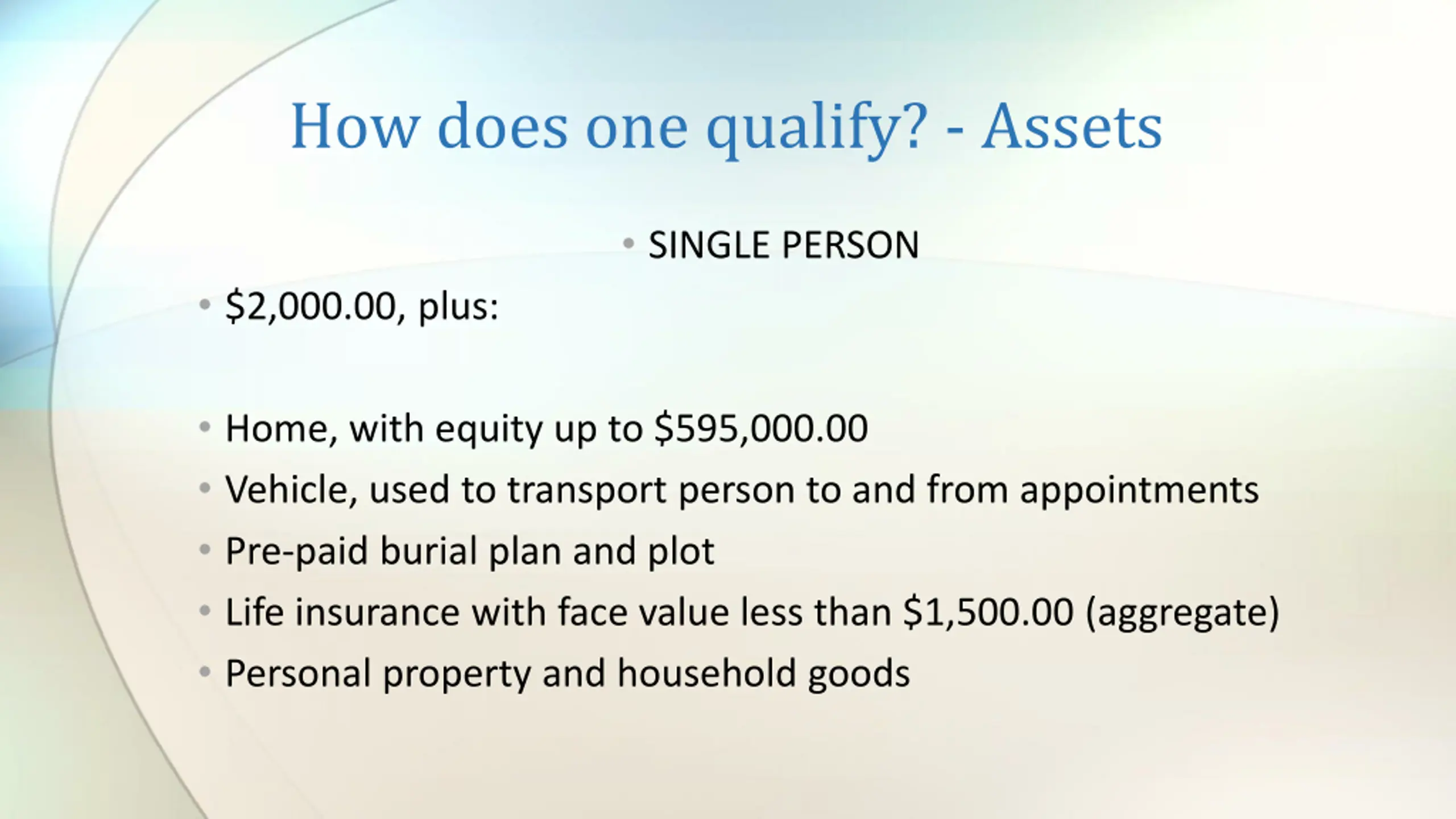 How does one qualify? - Assets

• SINGLE PERSON

• \$2,000.00, plus:

• Home, with equity up to \$595,000.00
• Vehicle, used to transport person to and from appointments
• Pre-paid burial plan and plot
• Life insurance with face value less than \$1,500.00 (aggregate)
• Personal property and household goods